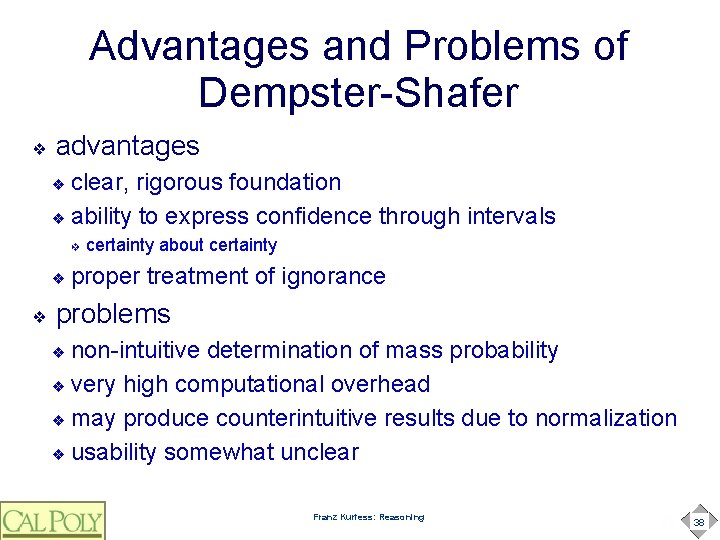 Advantages and Problems of Dempster-Shafer

❖ advantages
❖ clear, rigorous foundation
❖ ability to express confidence through intervals
❖ certainty about certainty
❖ proper treatment of ignorance
❖ problems
❖ non-intuitive determination of mass probability
❖ very high computational overhead
❖ may produce counterintuitive results due to normalization
❖ usability somewhat unclear

CAL POLY

Franz Kurfess: Reasoning

38